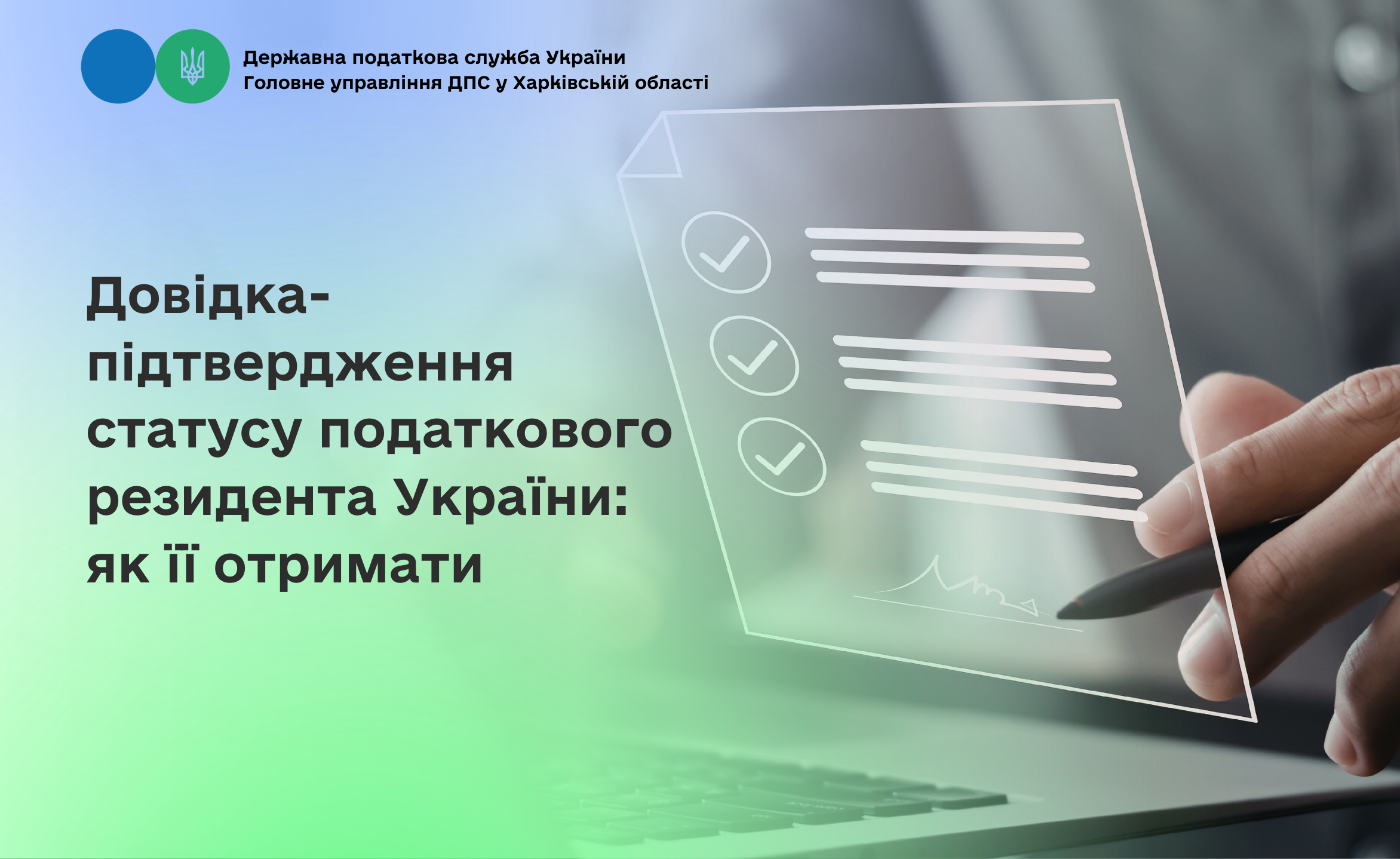 Державна податкова служба України
Головне управління ДПС у Харківській області

Довідка-підтвердження статусу податкового резидента України: як її отримати